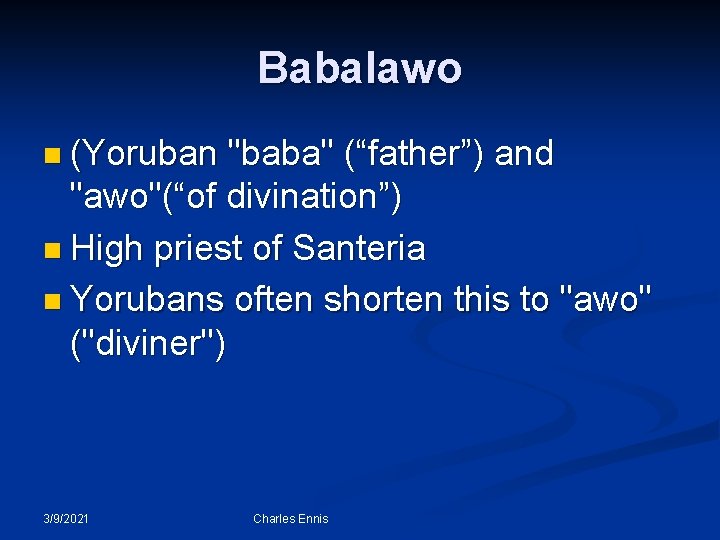 Babalawo

(Yoruban "baba" (“father”) and "awo"(“of divination”)

High priest of Santeria

Yorubans often shorten this to "awo" ("diviner")

3/9/2021

Charles Ennis